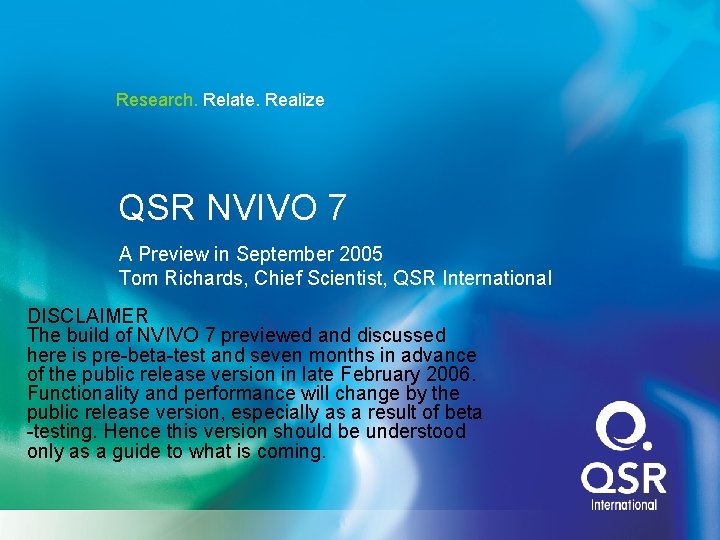 Research. Relate. Realize

QSR NVIVO 7

A Preview in September 2005
Tom Richards, Chief Scientist, QSR International

DISCLAIMER
The build of NVIVO 7 previewed and discussed here is pre-beta-test and seven months in advance of the public release version in late February 2006. Functionality and performance will change by the public release version, especially as a result of beta -testing. Hence this version should be understood only as a guide to what is coming.

QSR
International